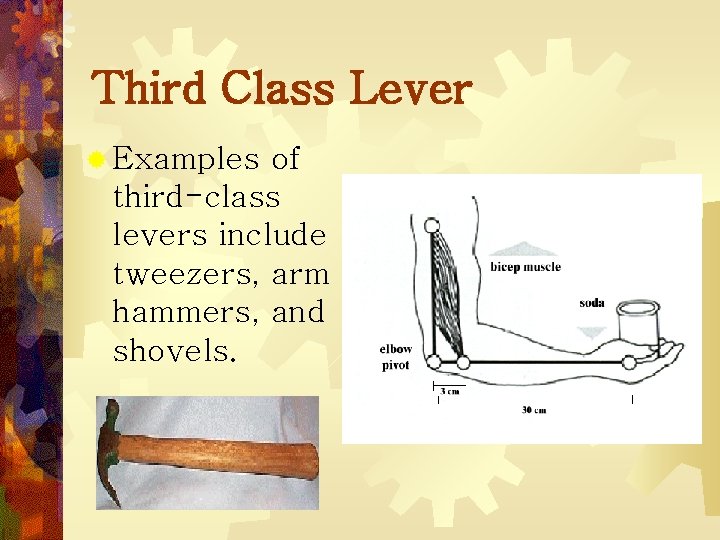 Third Class Lever

Examples of third-class levers include tweezers, arm hammers, and shovels.

bicep muscle

soda

elbow pivot

3 cm

30 cm